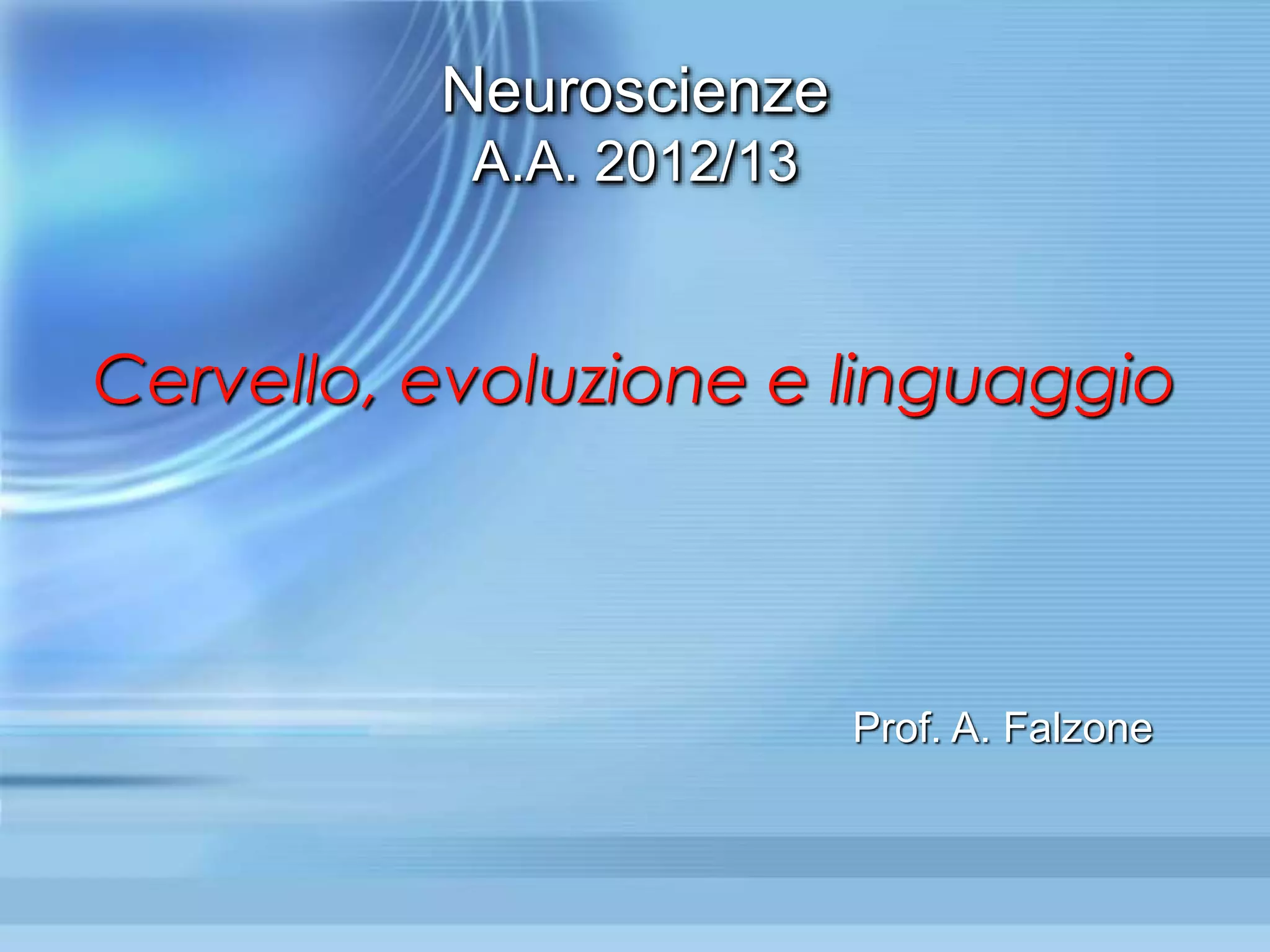 Neuroscienze
A.A. 2012/13

Cervello, evoluzione e linguaggio

Prof. A. Falzone